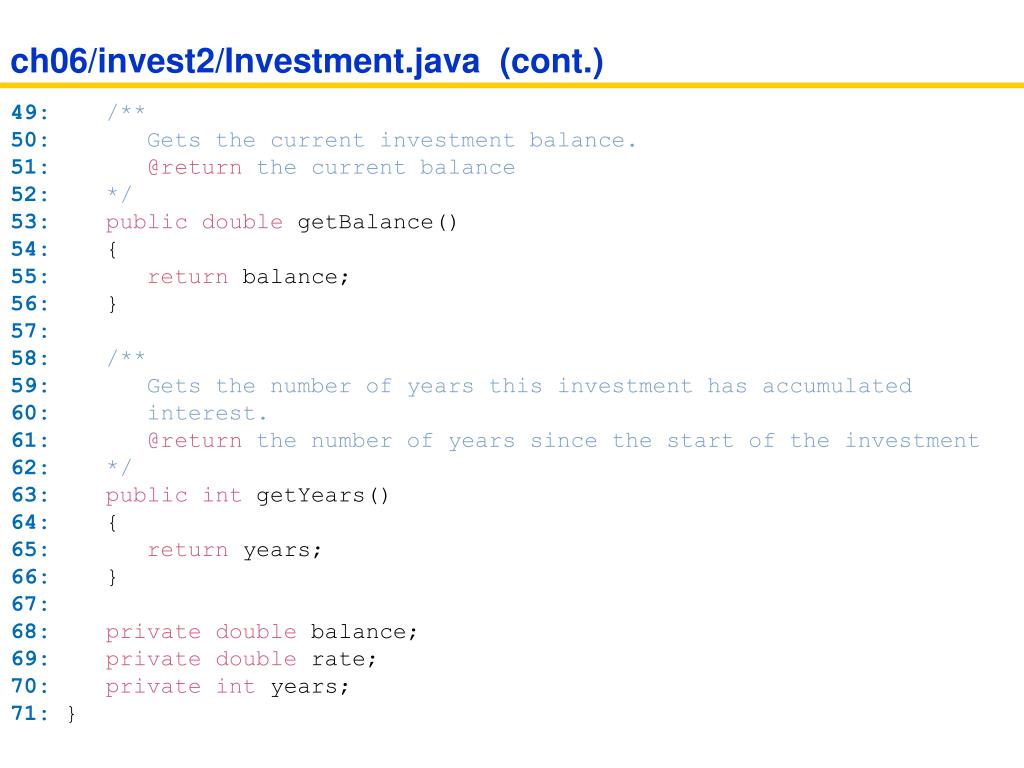 ch06/invest2/Investment.java (cont.)

49:    /**
50:       Gets the current investment balance.
51:       @return the current balance
52:    */
53:    public double getBalance()
54:    {
55:       return balance;
56:    }
57:
58:    /**
59:       Gets the number of years this investment has accumulated
60:       interest.
61:       @return the number of years since the start of the investment
62:    */
63:    public int getYears()
64:    {
65:       return years;
66:    }
67:
68:    private double balance;
69:    private double rate;
70:    private int years;
71: }